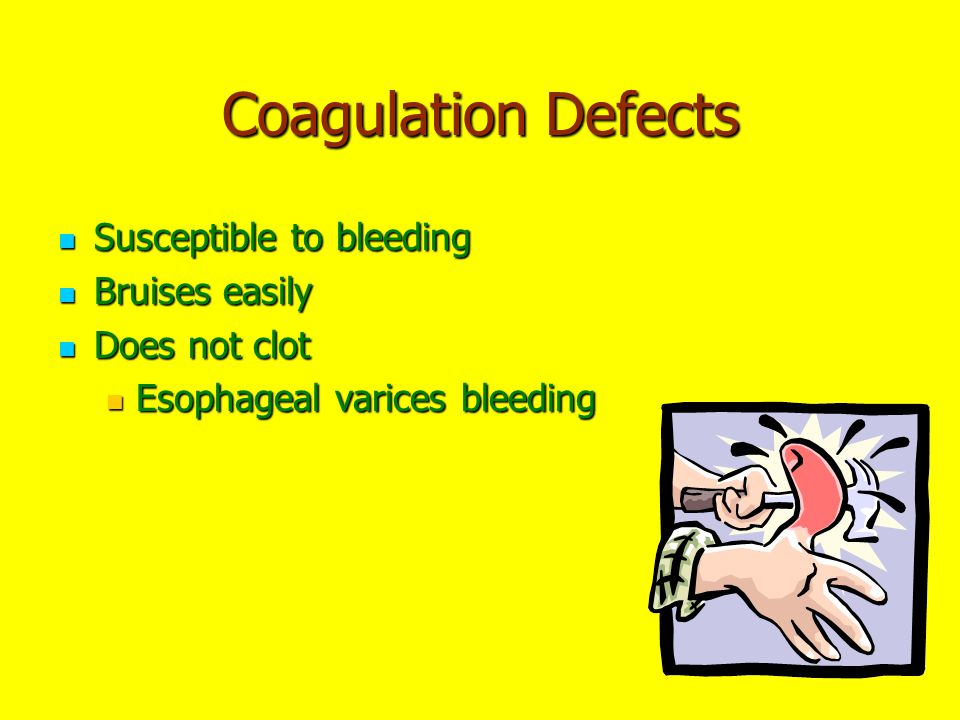 Coagulation Defects

- Susceptible to bleeding
- Bruises easily
- Does not clot
  - Esophageal varices bleeding